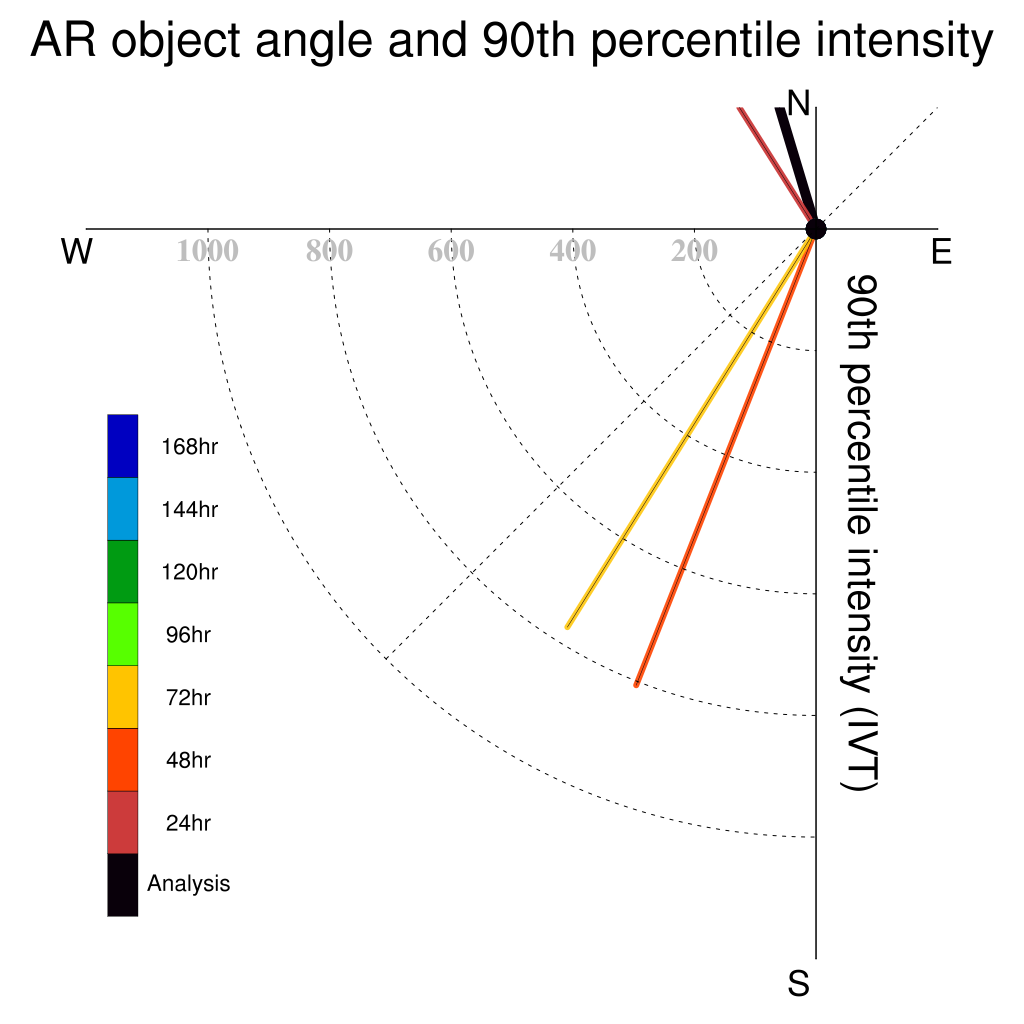 AR object angle and 90th percentile intensity

N

W

E

S

1000 800 600 400 200

90th percentile intensity (IVT)

168hr

144hr

120hr

96hr

72hr

48hr

24hr

Analysis